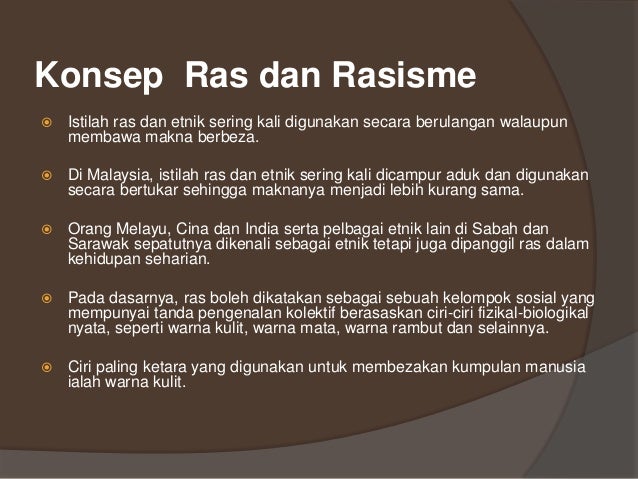 Konsep  Ras dan Rasisme

Istilah ras dan etnik sering kali digunakan secara berulangan walaupun membawa makna berbeza.

Di Malaysia, istilah ras dan etnik sering kali dicampur aduk dan digunakan secara bertukar sehingga maknanya menjadi lebih kurang sama.

Orang Melayu, Cina dan India serta pelbagai etnik lain di Sabah dan Sarawak sepatutnya dikenali sebagai etnik tetapi juga dipanggil ras dalam kehidupan seharian.

Pada dasarnya, ras boleh dikatakan sebagai sebuah kelompok sosial yang mempunyai tanda pengenalan kolektif berasaskan ciri-ciri fizikal-biologikal nyata, seperti warna kulit, warna mata, warna rambut dan selainnya.

Ciri paling ketara yang digunakan untuk membezakan kumpulan manusia ialah warna kulit.